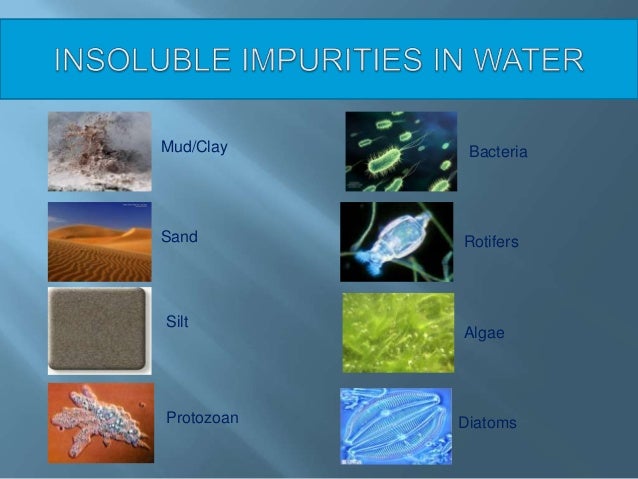 INSOLUBLE IMPURITIES IN WATER

Mud/Clay

Sand

Silt

Protozoan

Bacteria

Rotifers

Algae

Diatoms